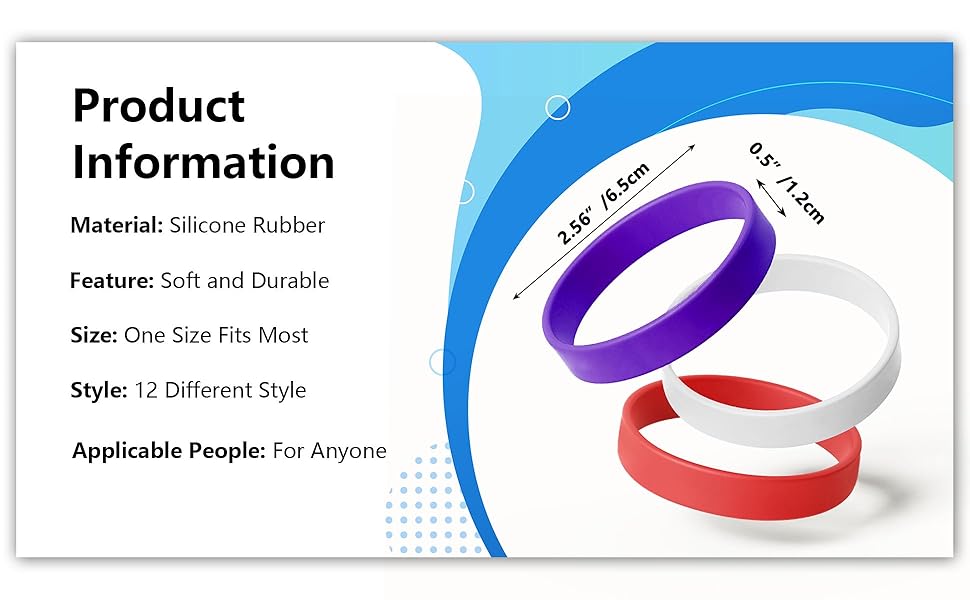 Product Information

Material: Silicone Rubber

Feature: Soft and Durable

Size: One Size Fits Most

Style: 12 Different Style

Applicable People: For Anyone

2.56" /6.5cm

0.5" /1.2cm